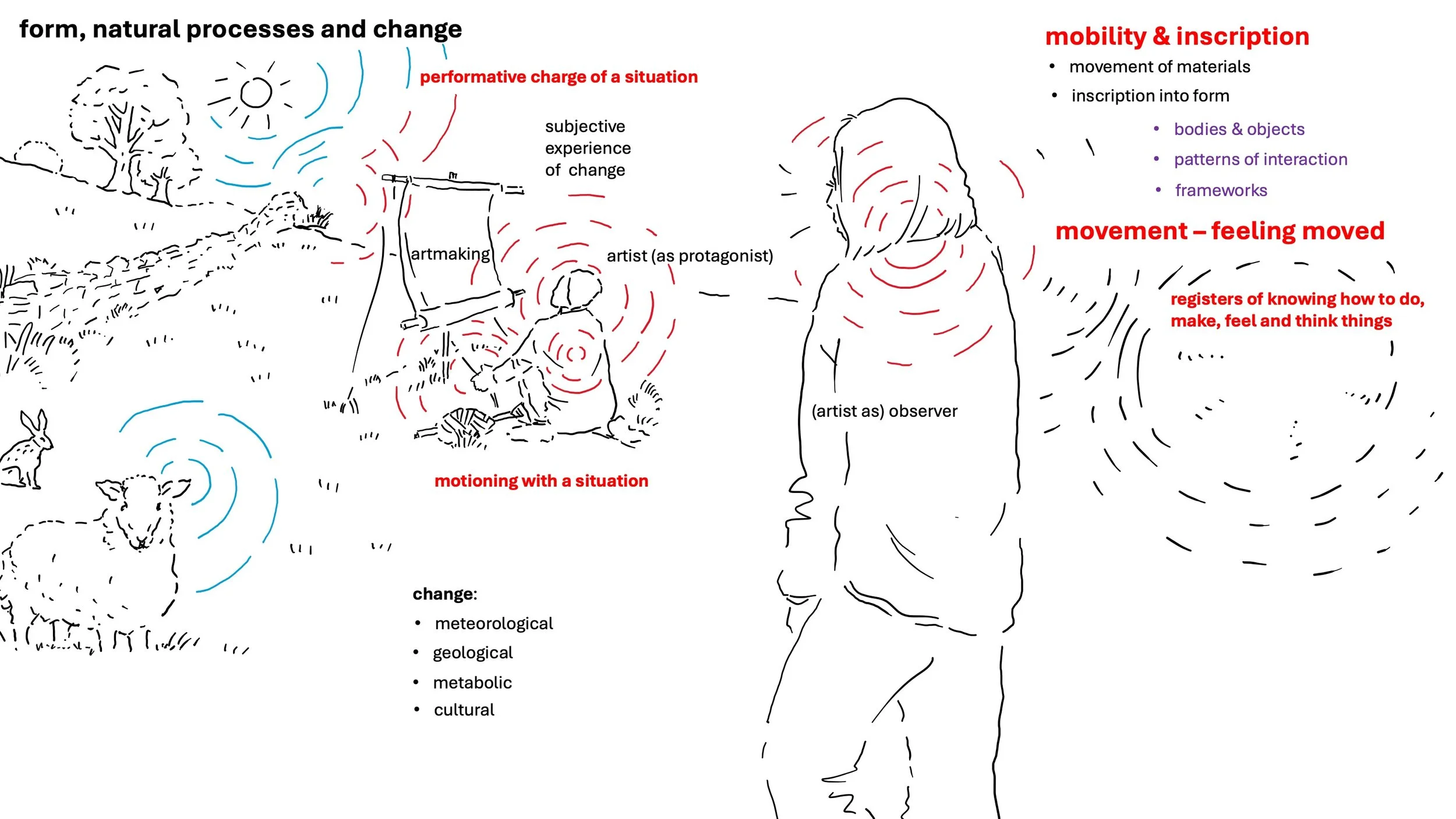 form, natural processes and change

performative charge of a situation

subjective experience of change

artmaking

artist (as protagonist)

motioning with a situation

change:
• meteorological
• geological
• metabolic
• cultural

(artist as) observer

mobility & inscription
• movement of materials
• inscription into form
• bodies & objects
• patterns of interaction
• frameworks

movement – feeling moved

registers of knowing how to do, make, feel and think things